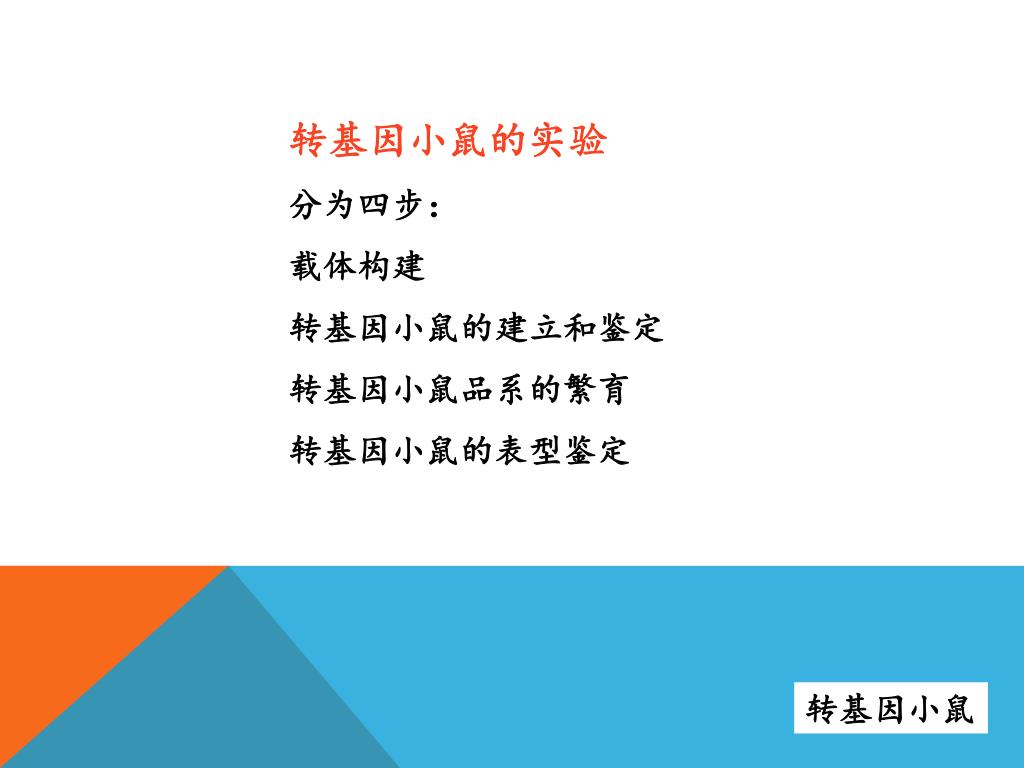 转基因小鼠的实验

分为四步：

载体构建

转基因小鼠的建立和鉴定

转基因小鼠品系的繁育

转基因小鼠的表型鉴定

转基因小鼠